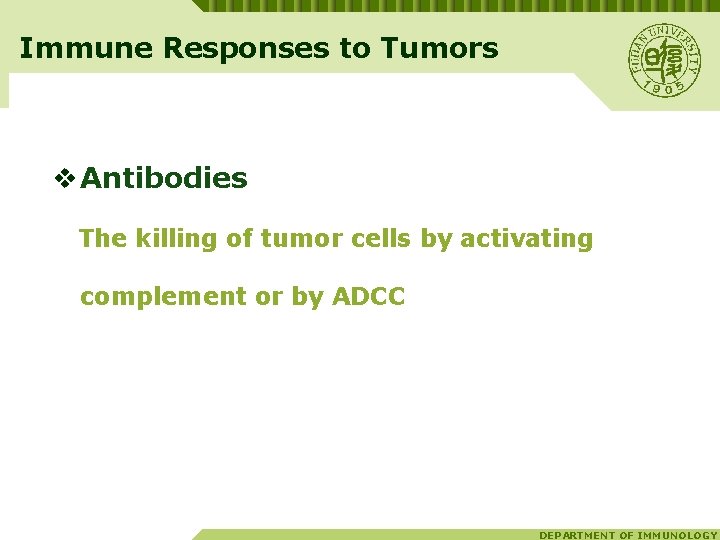 Immune Responses to Tumors

FUDAN UNIVERSITY 1905

❖ Antibodies

The killing of tumor cells by activating complement or by ADCC

DEPARTMENT OF IMMUNOLOGY